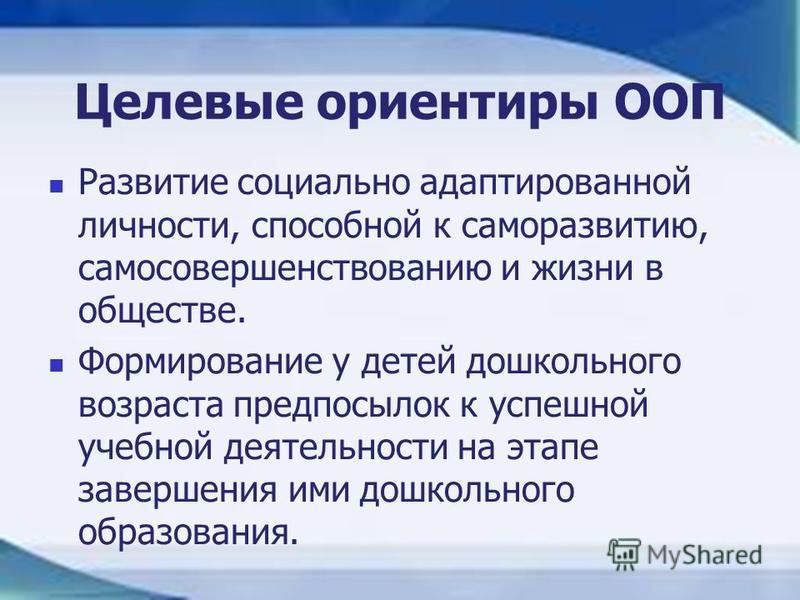 Целевые ориентиры ООП

Развитие социально адаптированной личности, способной к саморазвитию, самосовершенствованию и жизни в обществе.

Формирование у детей дошкольного возраста предпосылок к успешной учебной деятельности на этапе завершения ими дошкольного образования.

MyShared